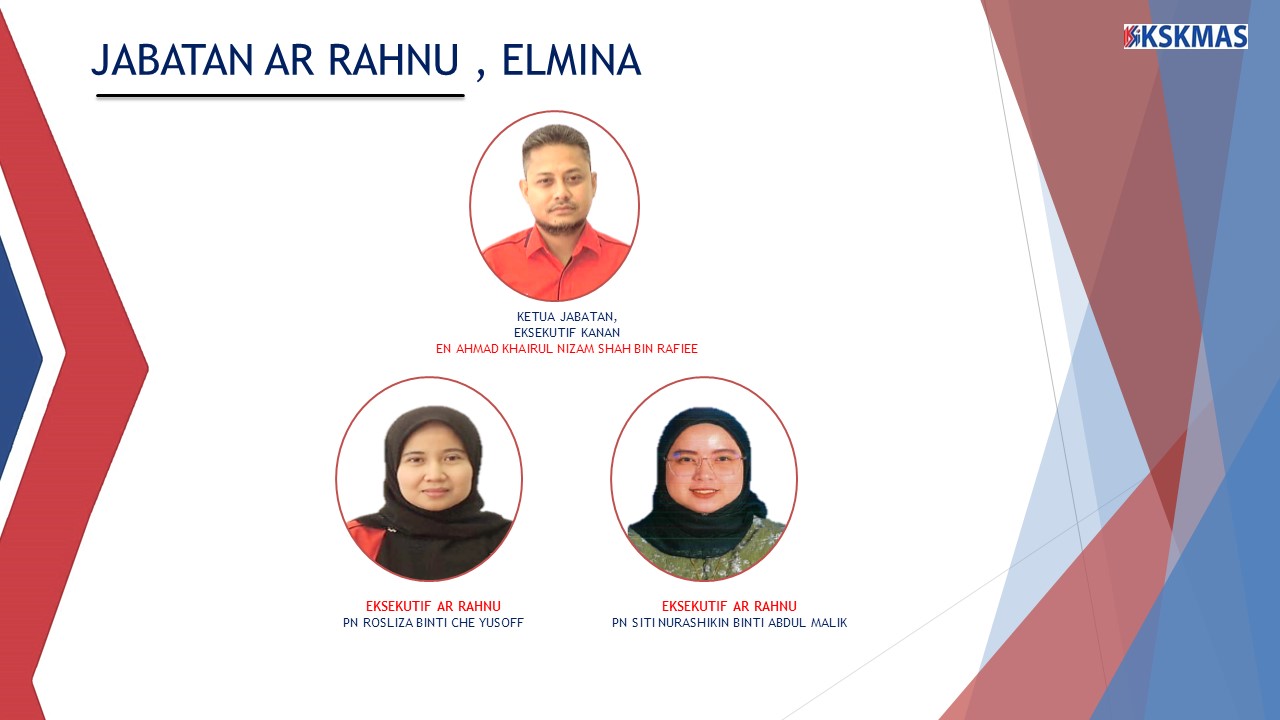 JABATAN AR RAHNU , ELMINA

KSKMAS

KETUA JABATAN,
EKSEKUTIF KANAN
EN AHMAD KHAIRUL NIZAM SHAH BIN RAFIEE

EKSEKUTIF AR RAHNU
PN ROSLIZA BINTI CHE YUSOFF

EKSEKUTIF AR RAHNU
PN SITI NURASHIKIN BINTI ABDUL MALIK